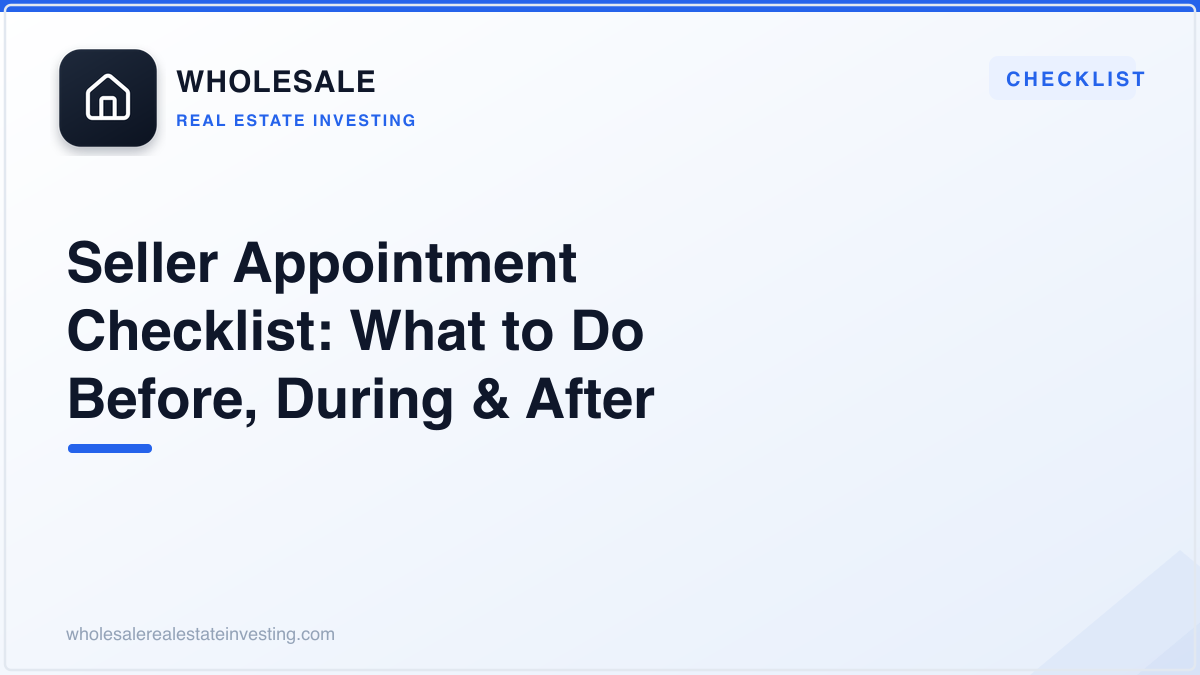 WHOLESALE
REAL ESTATE INVESTING

CHECKLIST

Seller Appointment Checklist: What to Do Before, During & After

wholesalerealestateinvesting.com